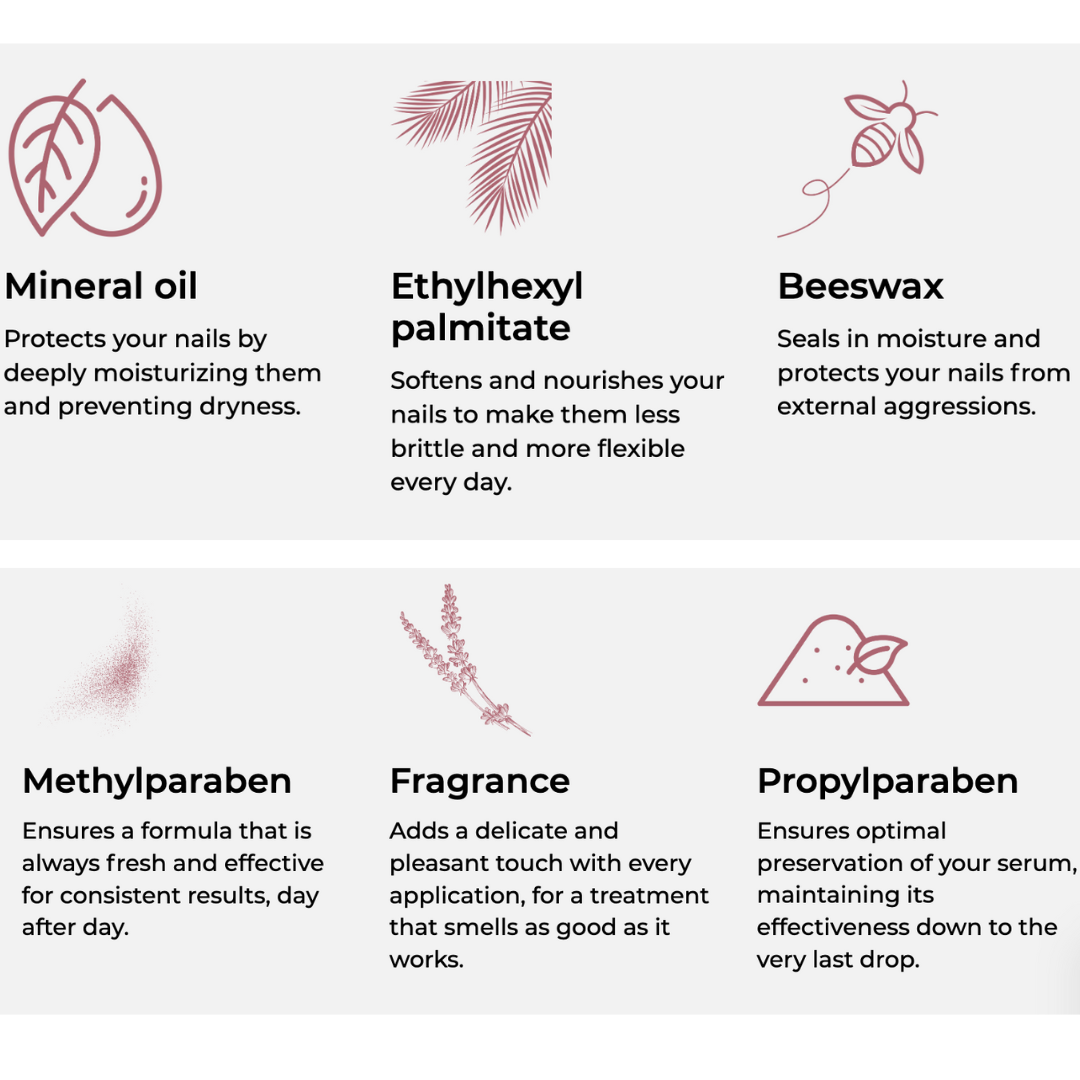 Mineral oil

Protects your nails by deeply moisturizing them and preventing dryness.

Ethylhexyl palmitate

Softens and nourishes your nails to make them less brittle and more flexible every day.

Beeswax

Seals in moisture and protects your nails from external aggressions.

Methylparaben

Ensures a formula that is always fresh and effective for consistent results, day after day.

Fragrance

Adds a delicate and pleasant touch with every application, for a treatment that smells as good as it works.

Propylparaben

Ensures optimal preservation of your serum, maintaining its effectiveness down to the very last drop.